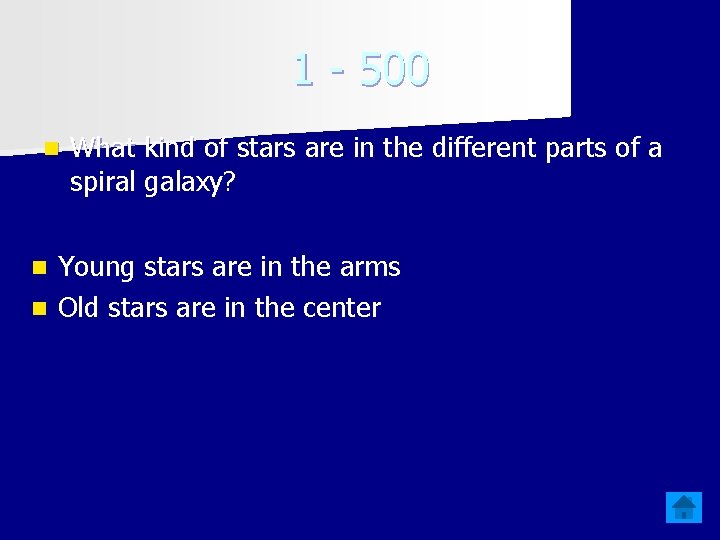 1 - 500

What kind of stars are in the different parts of a spiral galaxy?

Young stars are in the arms
Old stars are in the center